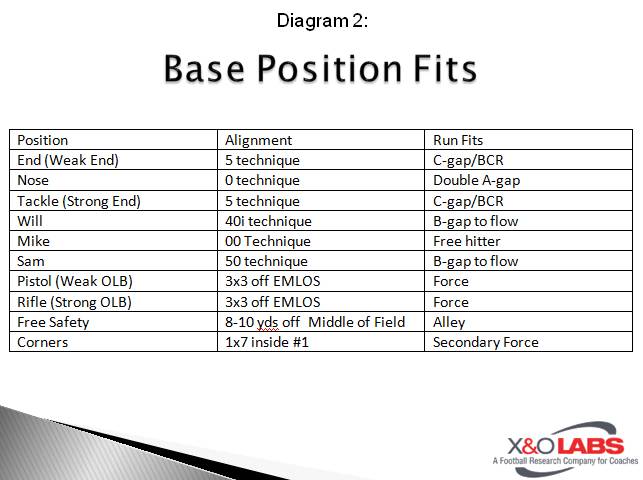 Diagram 2:

Base Position Fits

| Position | Alignment | Run Fits |
|---|---|---|
| End (Weak End) | 5 technique | C-gap/BCR |
| Nose | 0 technique | Double A-gap |
| Tackle (Strong End) | 5 technique | C-gap/BCR |
| Will | 40i technique | B-gap to flow |
| Mike | 00 Technique | Free hitter |
| Sam | 50 technique | B-gap to flow |
| Pistol (Weak OLB) | 3x3 off EMLOS | Force |
| Rifle (Strong OLB) | 3x3 off EMLOS | Force |
| Free Safety | 8-10 yds off Middle of Field | Alley |
| Corners | 1x7 inside #1 | Secondary Force |

X&O LABS
A Football Research Company for Coaches